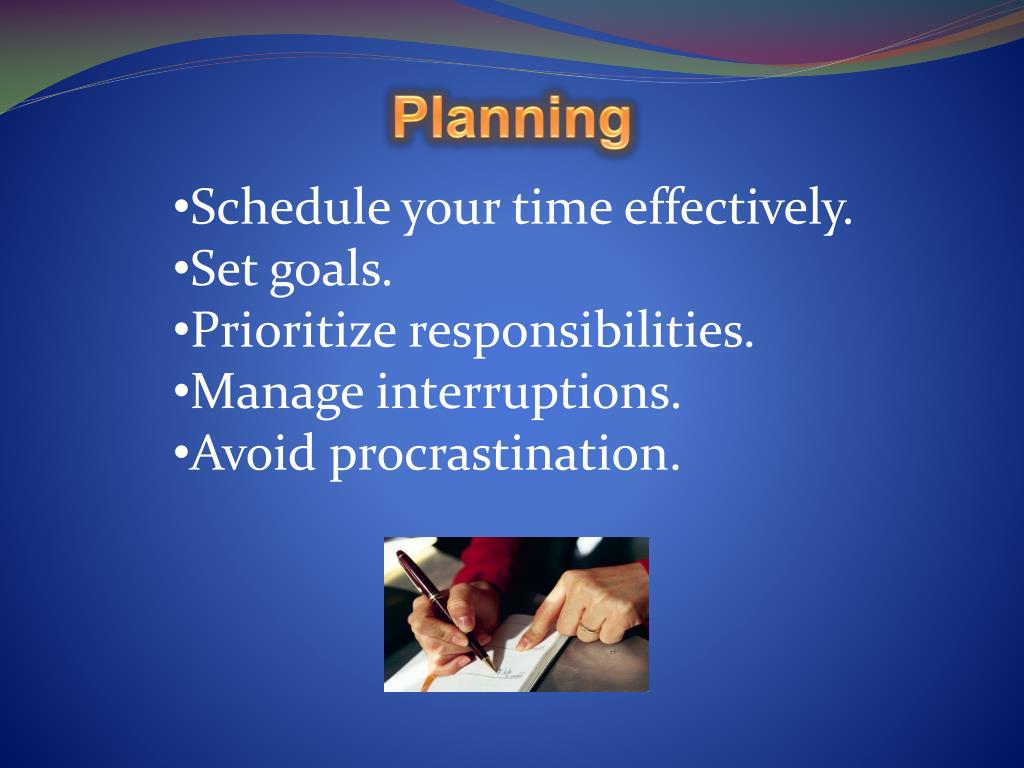 Planning

•Schedule your time effectively.
•Set goals.
•Prioritize responsibilities.
•Manage interruptions.
•Avoid procrastination.